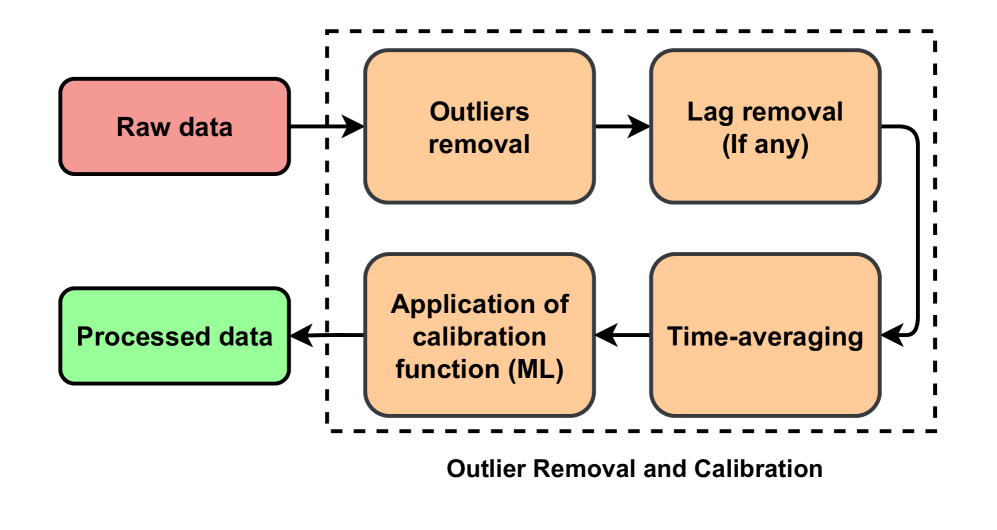 Raw data

Outliers removal

Lag removal (If any)

Time-averaging

Application of calibration function (ML)

Processed data

Outlier Removal and Calibration